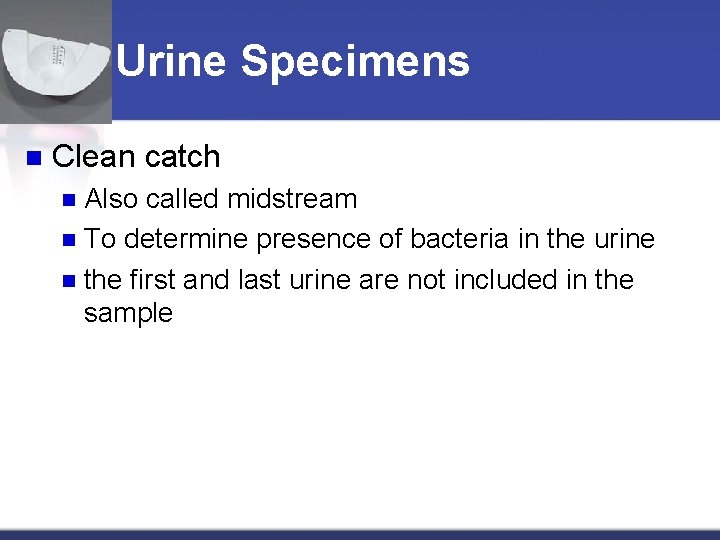 Urine Specimens

Clean catch

Also called midstream

To determine presence of bacteria in the urine

the first and last urine are not included in the sample